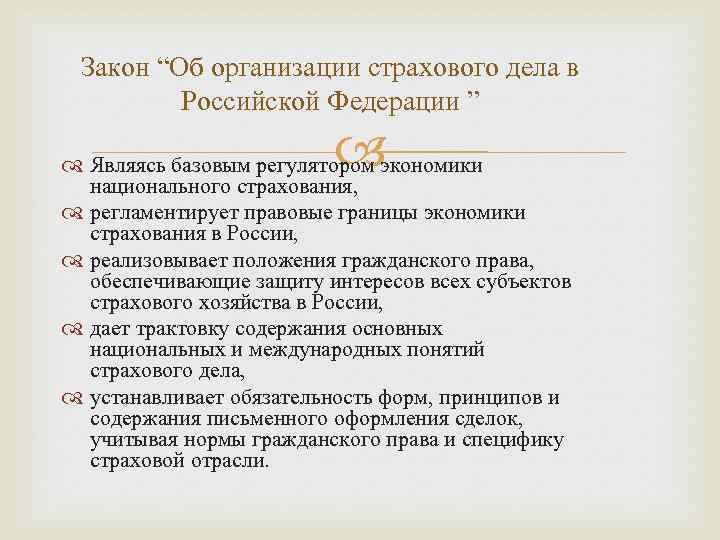 Закон “Об организации страхового дела в Российской Федерации ”

Являясь базовым регулятором экономики национального страхования,

регламентирует правовые границы экономики страхования в России,

реализовывает положения гражданского права, обеспечивающие защиту интересов всех субъектов страхового хозяйства в России,

дает трактовку содержания основных национальных и международных понятий страхового дела,

устанавливает обязательность форм, принципов и содержания письменного оформления сделок, учитывая нормы гражданского права и специфику страховой отрасли.